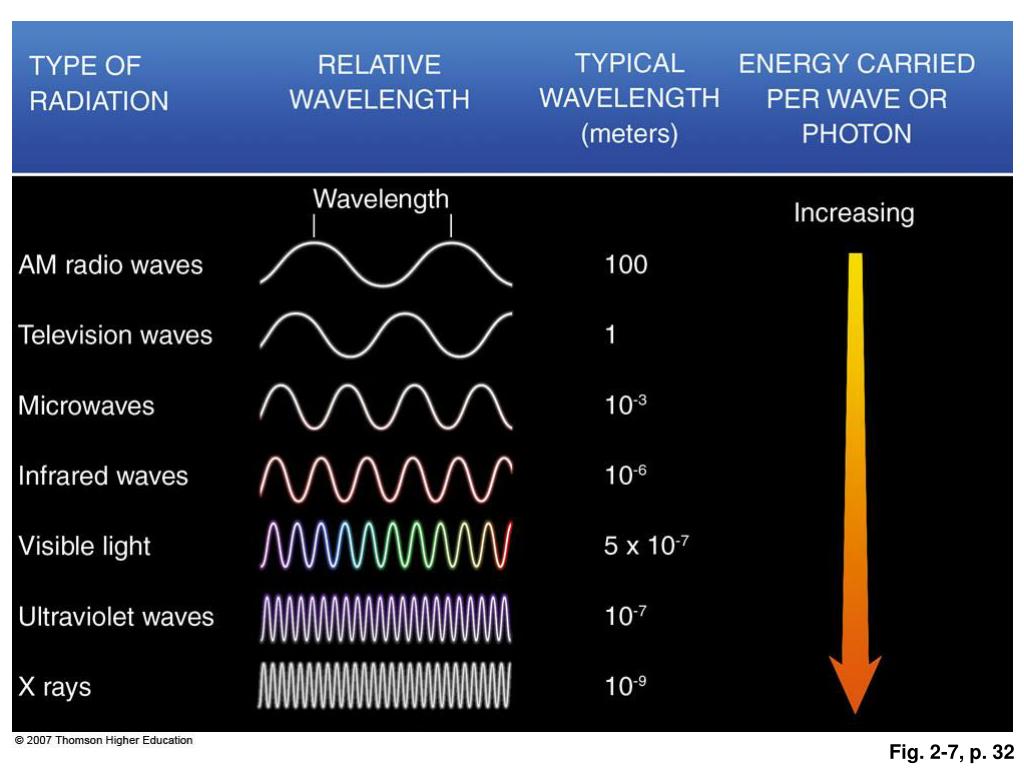 | TYPE OF RADIATION | RELATIVE WAVELENGTH | TYPICAL WAVELENGTH (meters) | ENERGY CARRIED PER WAVE OR PHOTON |
|---|---|---|---|
| | Wavelength | | Increasing |
| AM radio waves | | 100 | |
| Television waves | | 1 | |
| Microwaves | | $10^{-3}$ | |
| Infrared waves | | $10^{-6}$ | |
| Visible light | | $5 \times 10^{-7}$ | |
| Ultraviolet waves | | $10^{-7}$ | |
| X rays | | $10^{-9}$ | |

© 2007 Thomson Higher Education

Fig. 2-7, p. 32